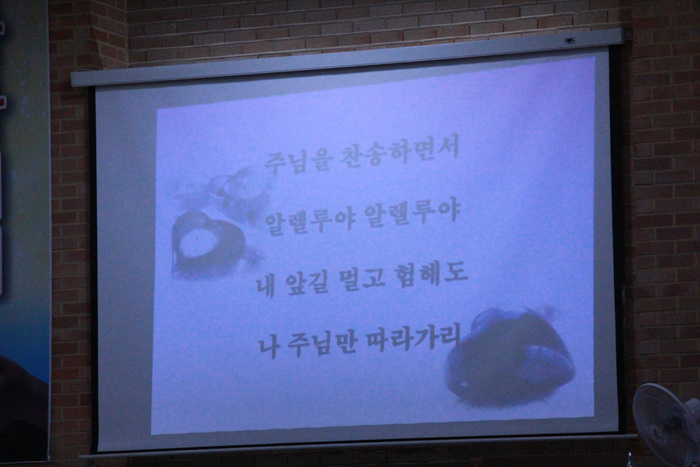 주님을 찬송하면서

알렐루야 알렐루야

내 앞길 멀고 험해도

나 주님만 따라가리